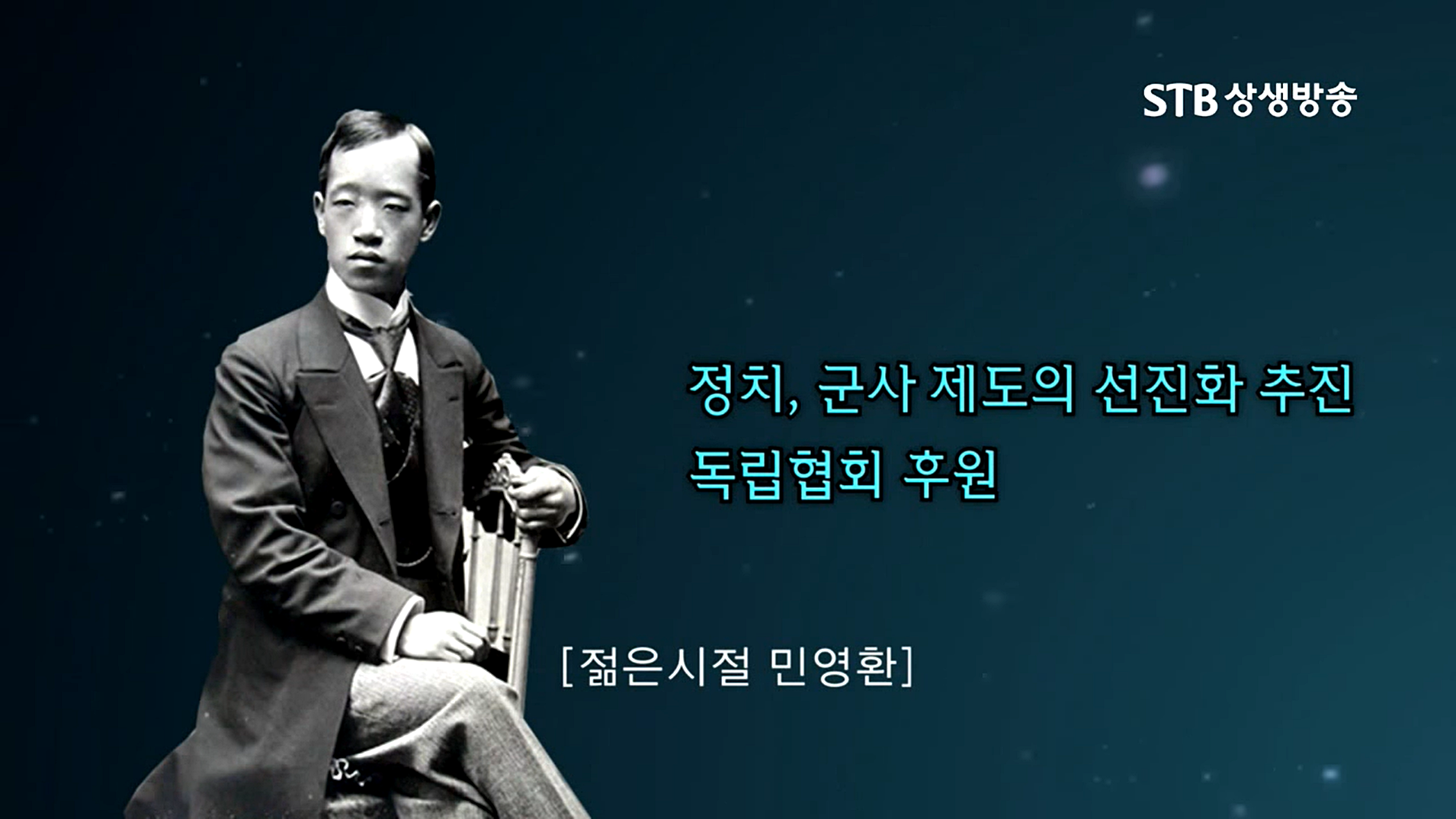 STB 상생방송

정치, 군사 제도의 선진화 추진
독립협회 후원

[젊은시절 민영환]